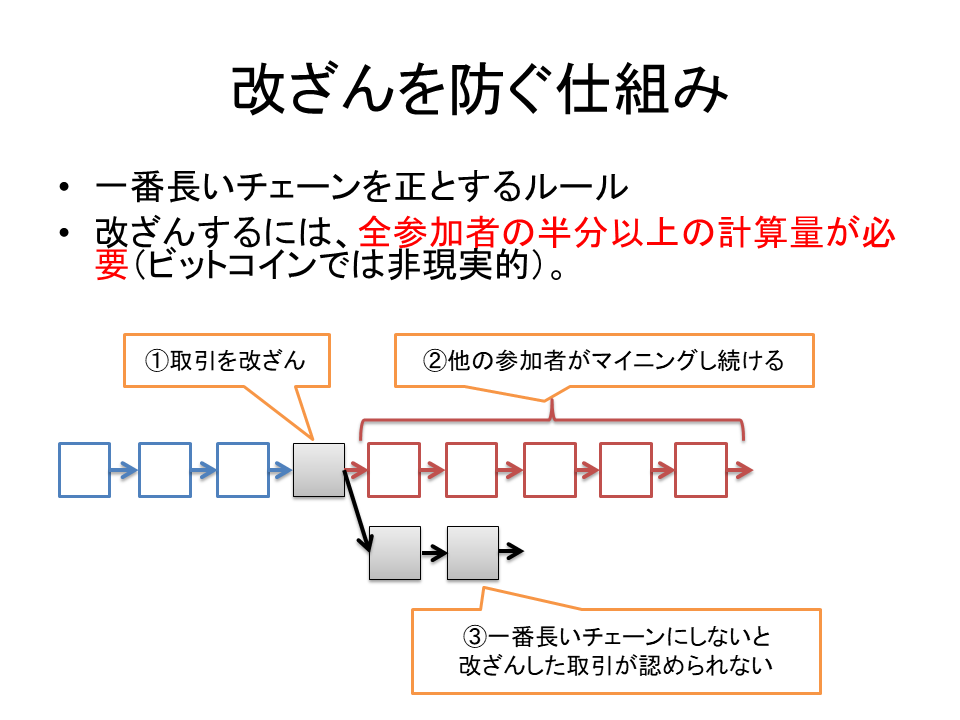 改ざんを防ぐ仕組み

• 一番長いチェーンを正とするルール
• 改ざんするには、全参加者の半分以上の計算量が必要（ビットコインでは非現実的）。

①取引を改ざん

②他の参加者がマイニングし続ける

③一番長いチェーンにしないと改ざんした取引が認められない